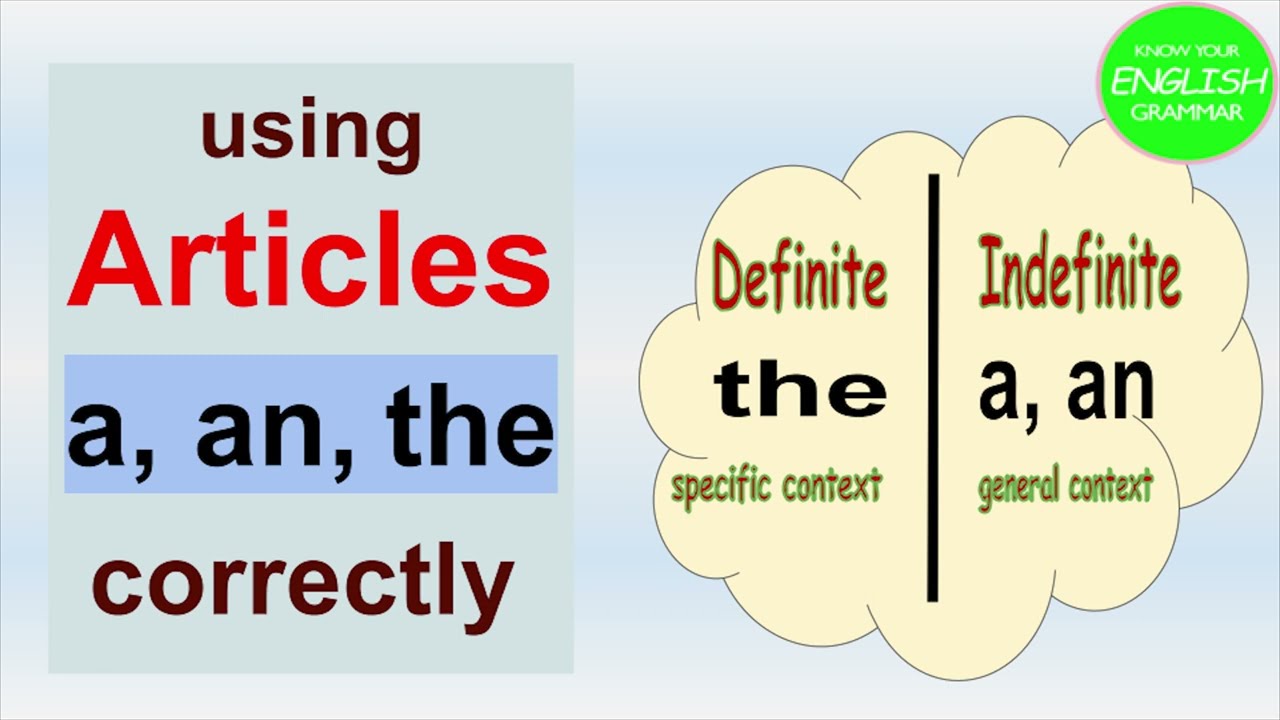 using
Articles
a, an, the
correctly

KNOW YOUR
ENGLISH
GRAMMAR

Definite
the
specific context

Indefinite
a, an
general context